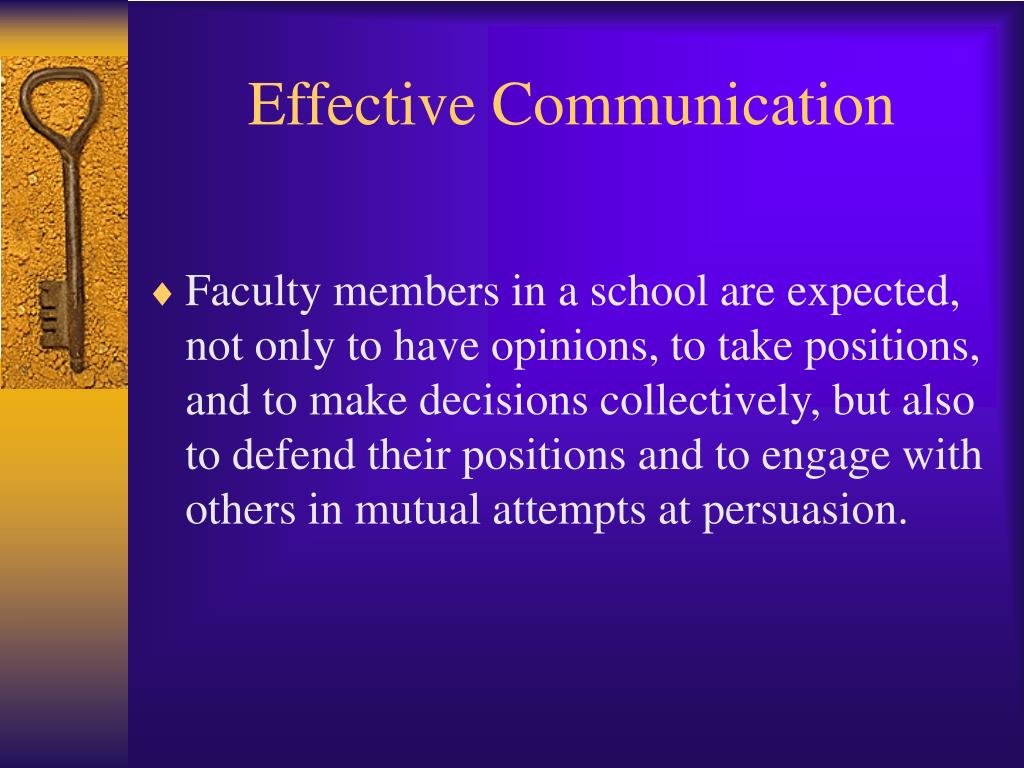 Effective Communication

♦ Faculty members in a school are expected, not only to have opinions, to take positions, and to make decisions collectively, but also to defend their positions and to engage with others in mutual attempts at persuasion.